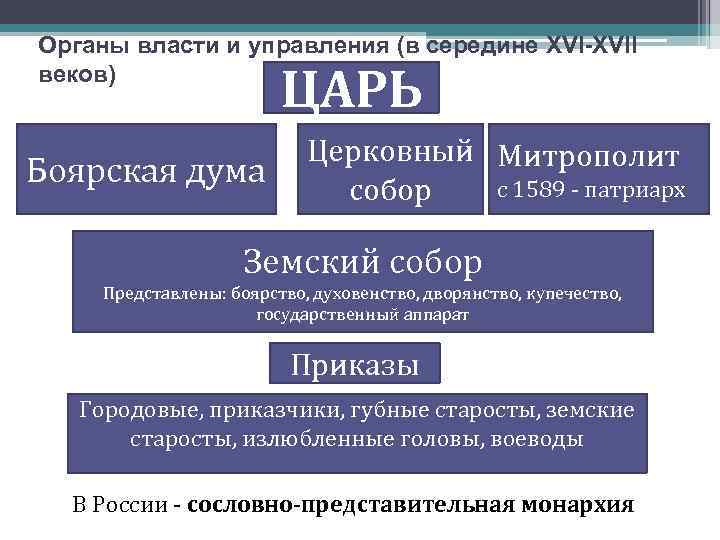 Органы власти и управления (в середине XVI-XVII веков)

ЦАРЬ

Боярская дума

Церковный собор

Митрополит
с 1589 - патриарх

Земский собор
Представлены: боярство, духовенство, дворянство, купечество, государственный аппарат

Приказы

Городовые, приказчики, губные старосты, земские старосты, излюбленные головы, воеводы

В России - сословно-представительная монархия